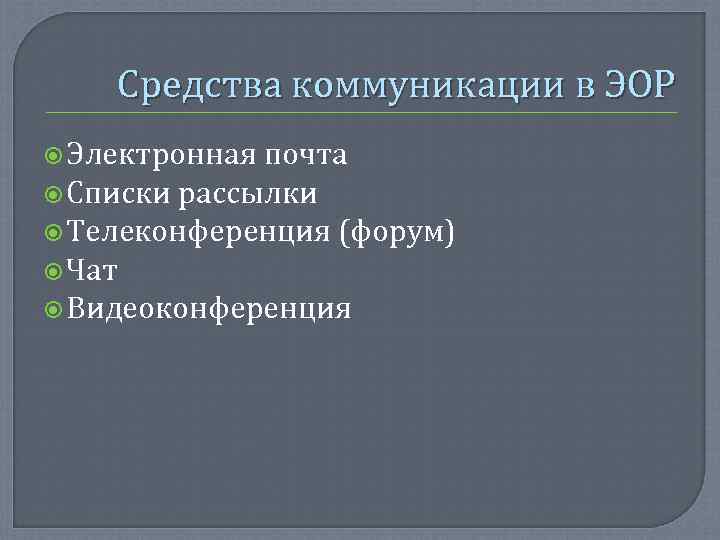 Средства коммуникации в ЭОР

Электронная почта
Списки рассылки
Телеконференция (форум)
Чат
Видеоконференция